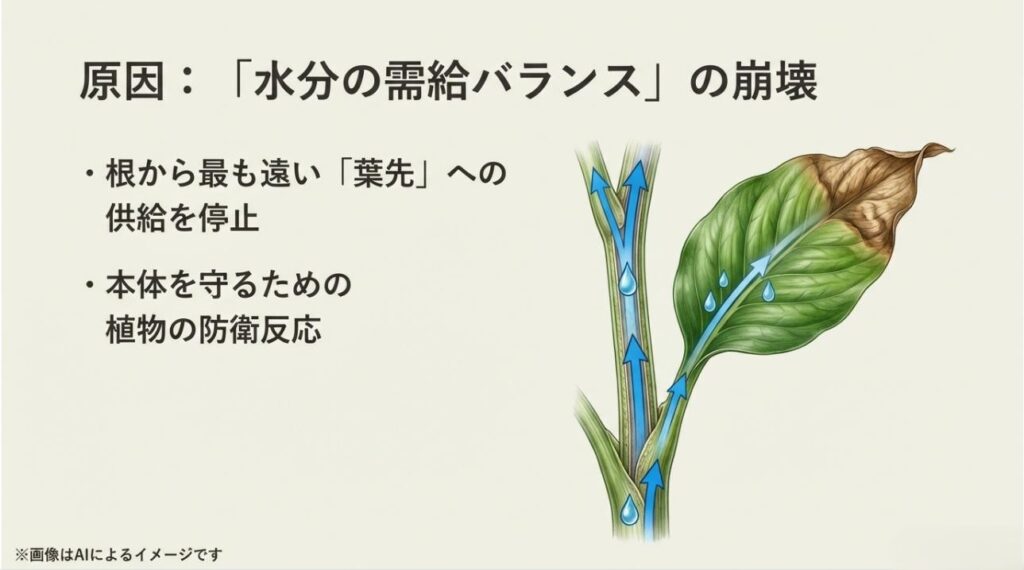 原因：「水分の需給バランス」の崩壊

・根から最も遠い「葉先」への供給を停止

・本体を守るための植物の防衛反応

※画像はAIによるイメージです